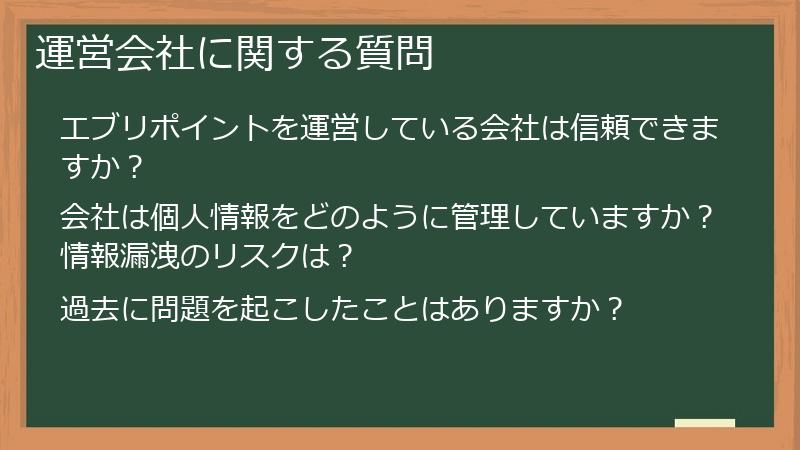 運営会社に関する質問

エブリポイントを運営している会社は信頼できますか？

会社は個人情報をどのように管理していますか？情報漏洩のリスクは？

過去に問題を起こしたことはありますか？